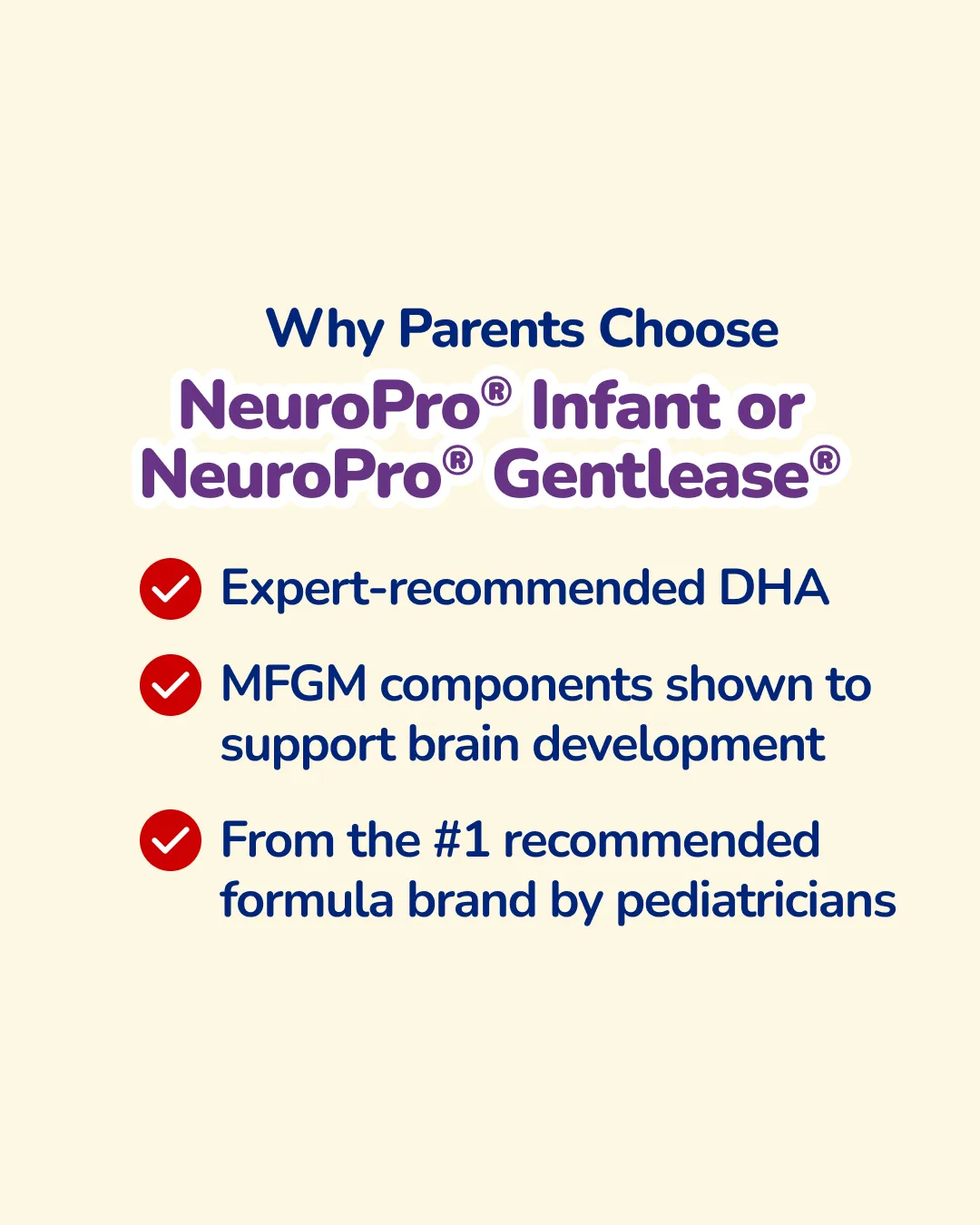 Why Parents Choose
NeuroPro® Infant or NeuroPro® Gentlease®

Expert-recommended DHA

MFGM components shown to support brain development

From the #1 recommended formula brand by pediatricians